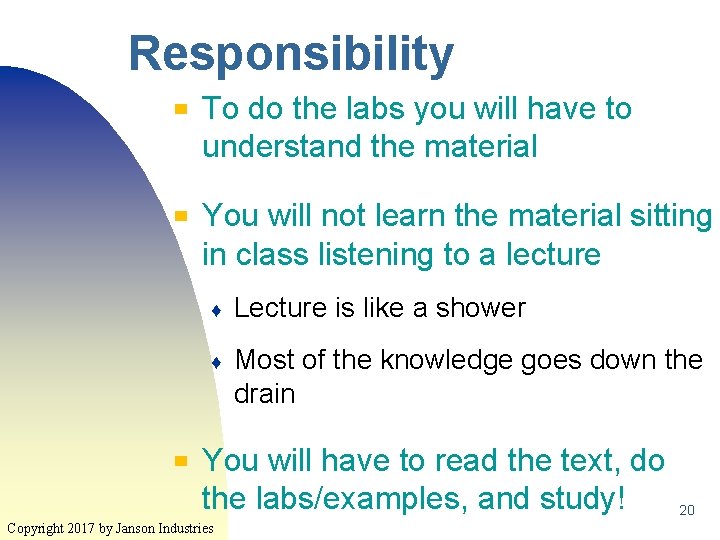 Responsibility

To do the labs you will have to understand the material

You will not learn the material sitting in class listening to a lecture

Lecture is like a shower

Most of the knowledge goes down the drain

You will have to read the text, do the labs/examples, and study!

20

Copyright 2017 by Janson Industries